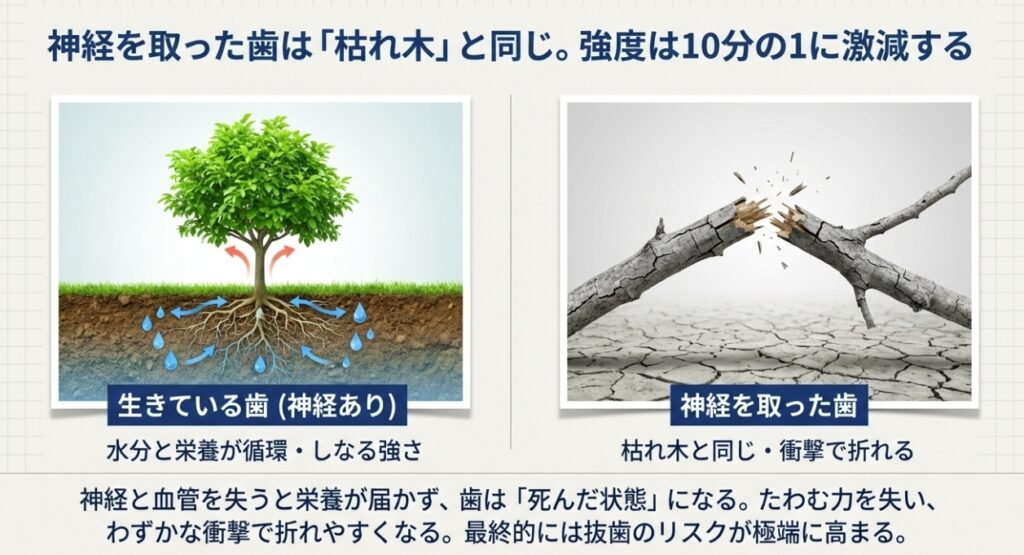 神経を取った歯は「枯れ木」と同じ。強度は10分の1に激減する

生きている歯 (神経あり)

水分と栄養が循環・しなる強さ

神経を取った歯

枯れ木と同じ・衝撃で折れる

神経と血管を失うと栄養が届かず、歯は「死んだ状態」になる。たわむ力を失い、わずかな衝撃で折れやすくなる。最終的には抜歯のリスクが極端に高まる。